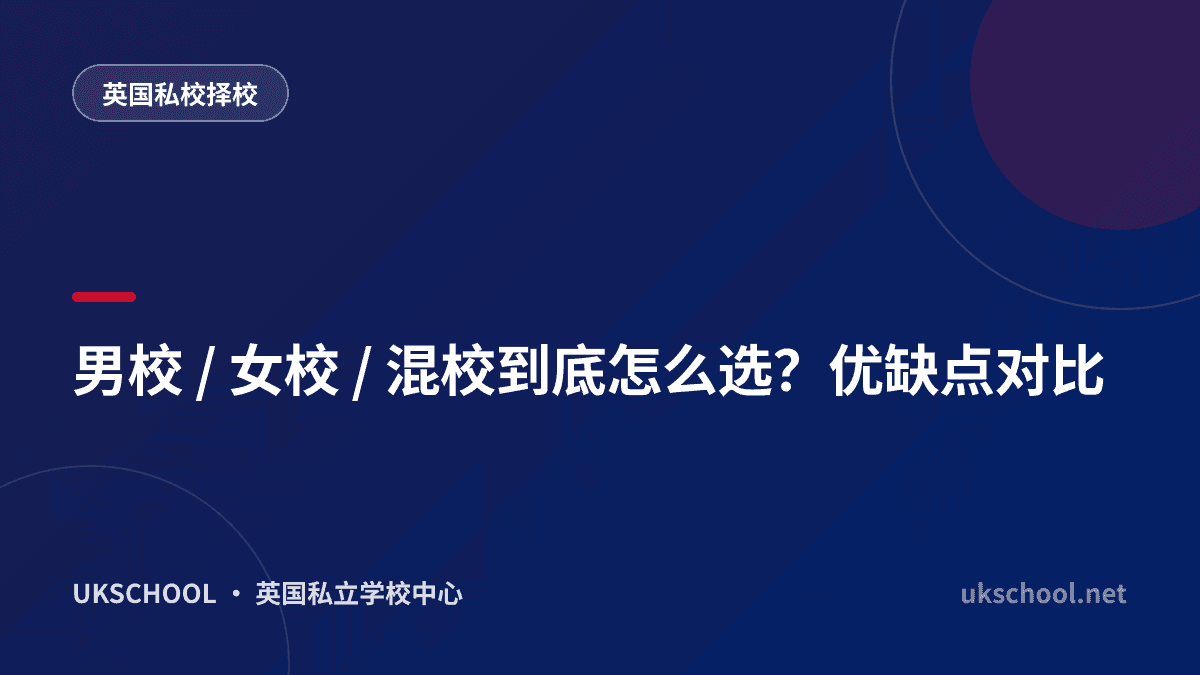 英国私校择校

男校 / 女校 / 混校到底怎么选？优缺点对比

UKSCHOOL · 英国私立学校中心

ukschool.net